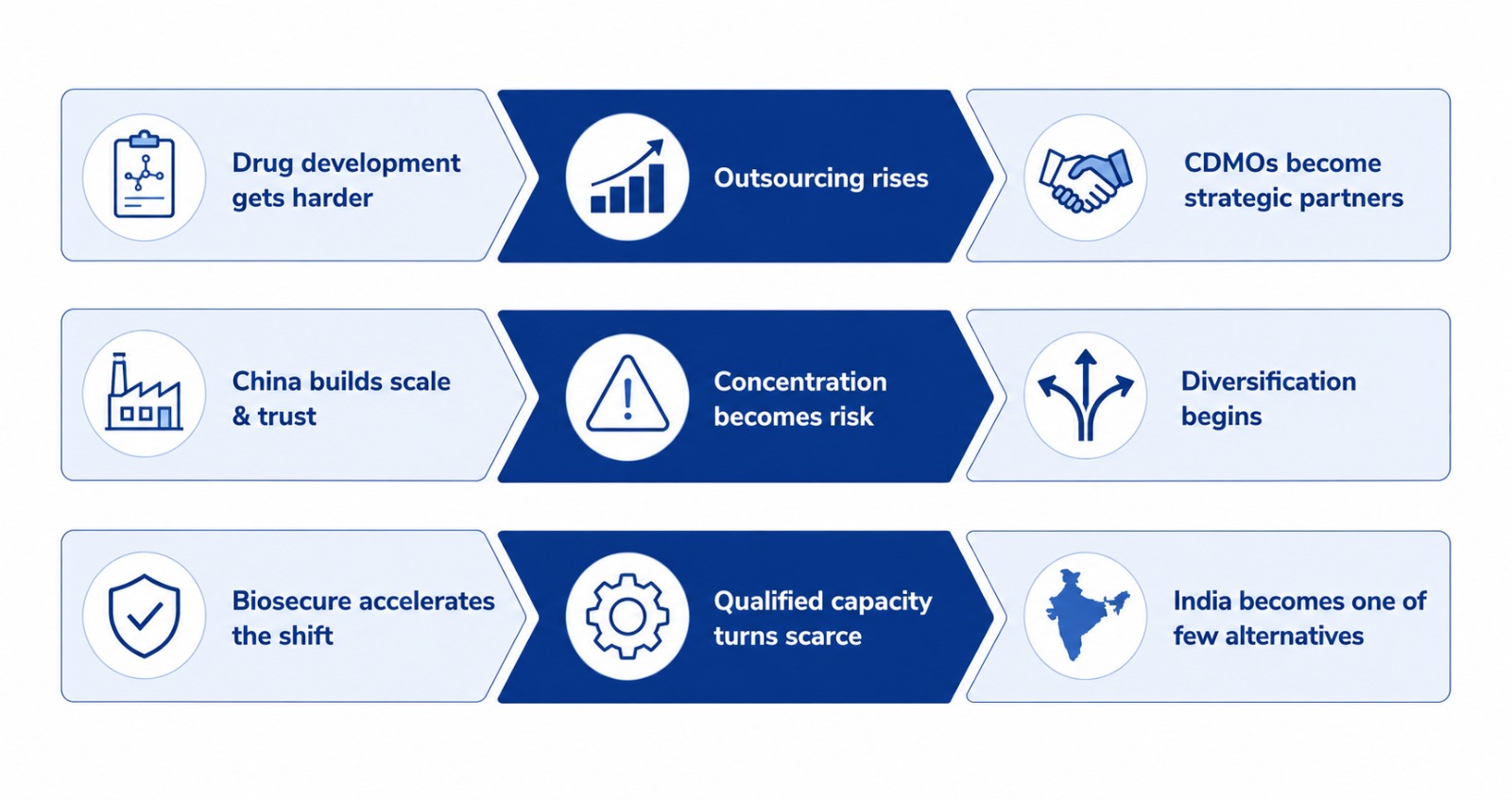 Drug development gets harder

Outsourcing rises

CDMOs become strategic partners

China builds scale & trust

Concentration becomes risk

Diversification begins

Biosecure accelerates the shift

Qualified capacity turns scarce

India becomes one of few alternatives